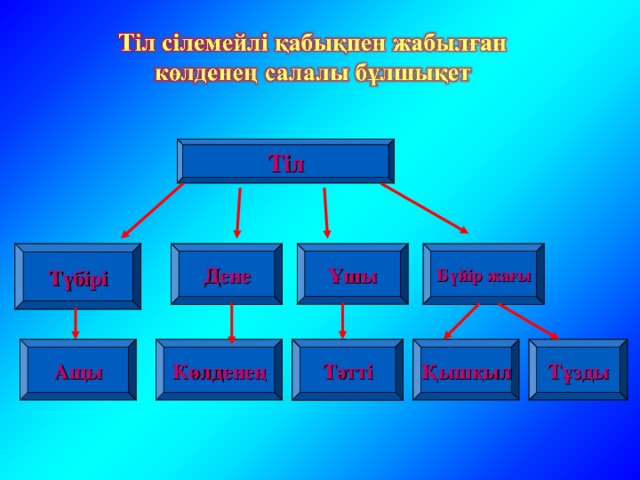 Тіл сілемейлі қабықпен жабылған көлденең салалы бұлшықет

Тіл

Түбірі

Дене

Ұшы

Бүйір жағы

Ащы

Көлденең

Тәтті

Қышқыл

Тұзды